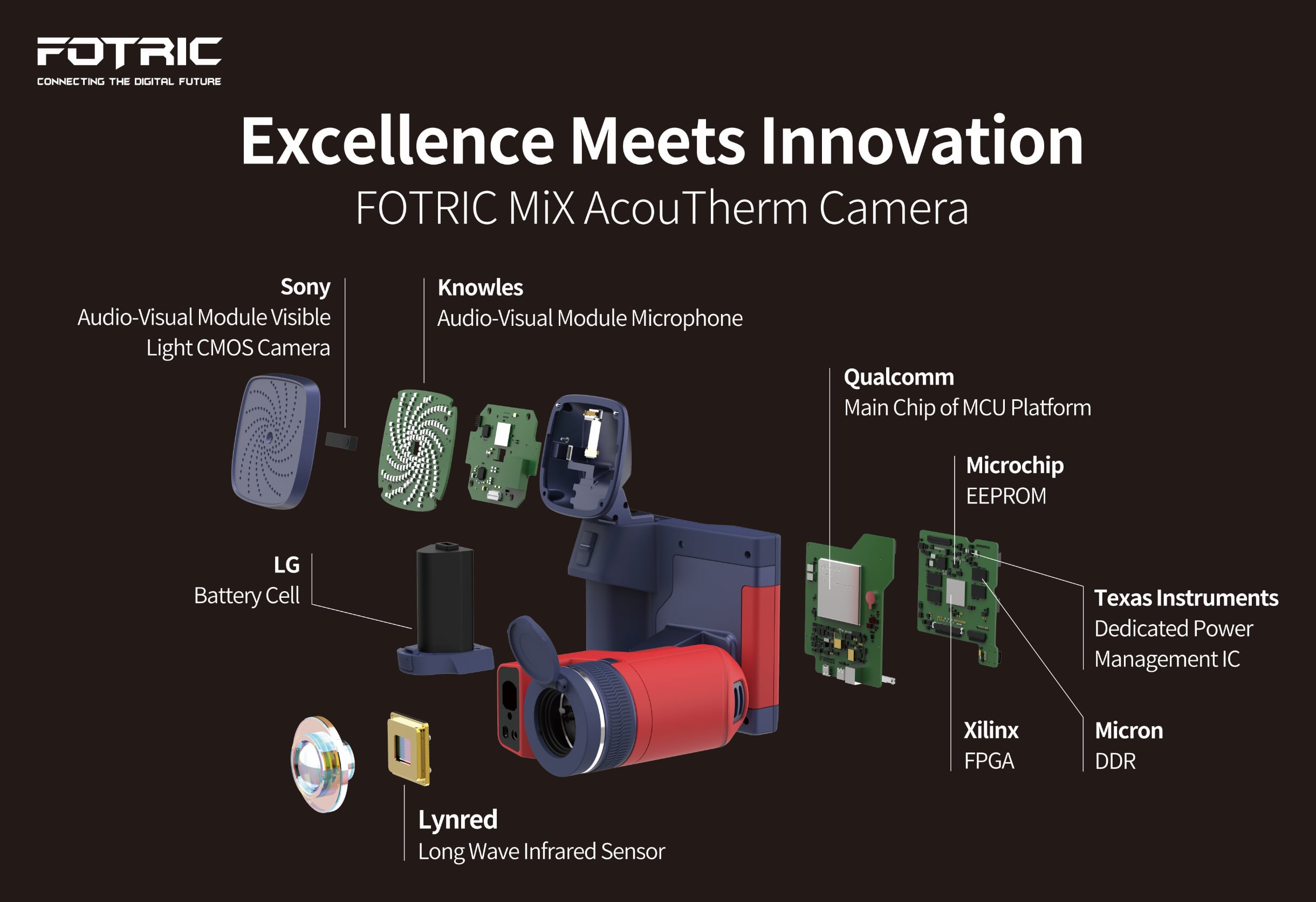 FOTRIC
CONNECTING THE DIGITAL FUTURE

Excellence Meets Innovation
FOTRIC MiX AcouTherm Camera

Sony
Audio-Visual Module Visible Light CMOS Camera

Knowles
Audio-Visual Module Microphone

Qualcomm
Main Chip of MCU Platform

Microchip
EEPROM

LG
Battery Cell

Texas Instruments
Dedicated Power Management IC

Xilinx
FPGA

Micron
DDR

Lynred
Long Wave Infrared Sensor